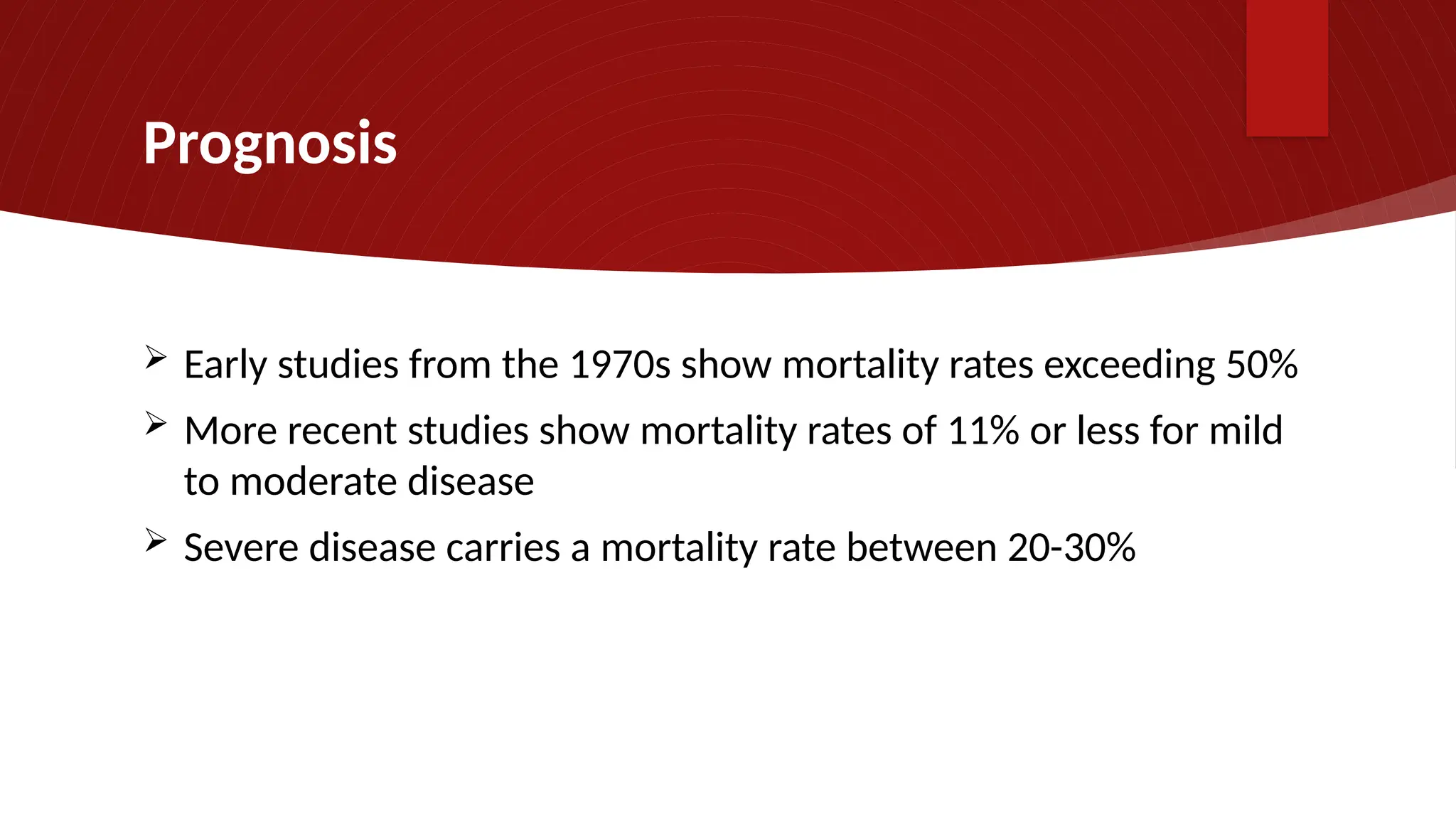 Prognosis

➢ Early studies from the 1970s show mortality rates exceeding 50%

➢ More recent studies show mortality rates of 11% or less for mild to moderate disease

➢ Severe disease carries a mortality rate between 20-30%